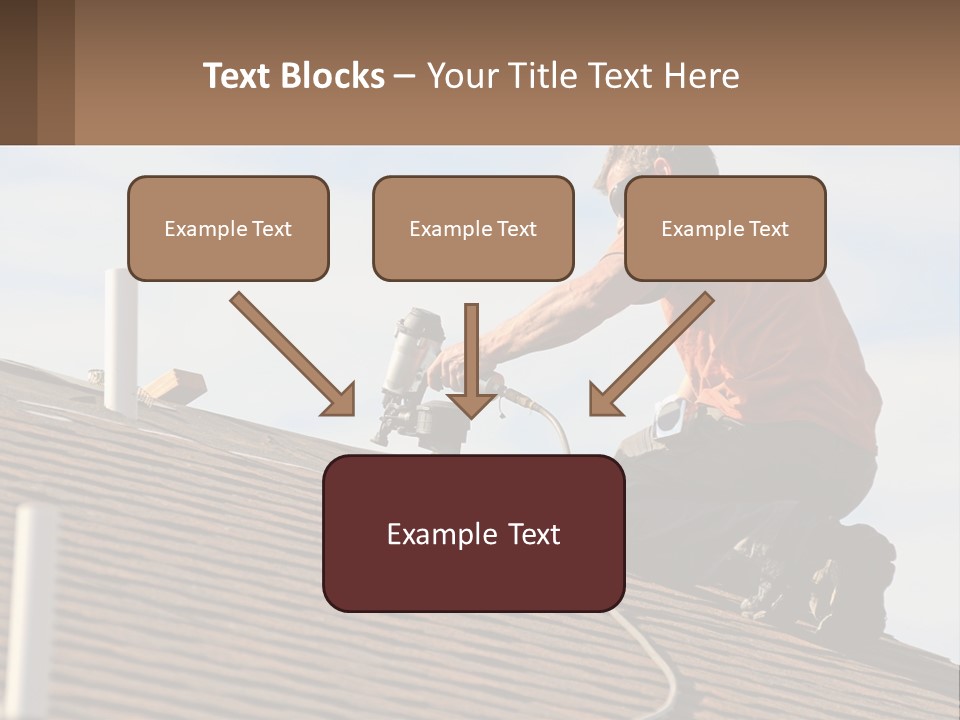 Text Blocks – Your Title Text Here

Example Text

Example Text

Example Text

Example Text